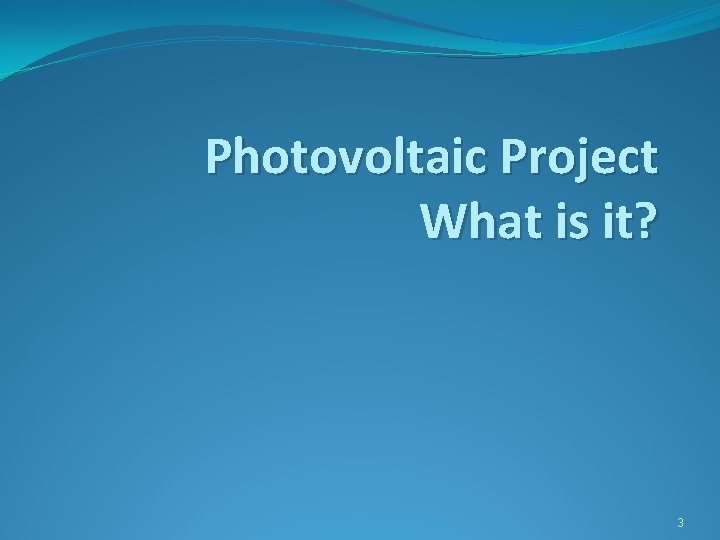 Photovoltaic Project
What is it?

3